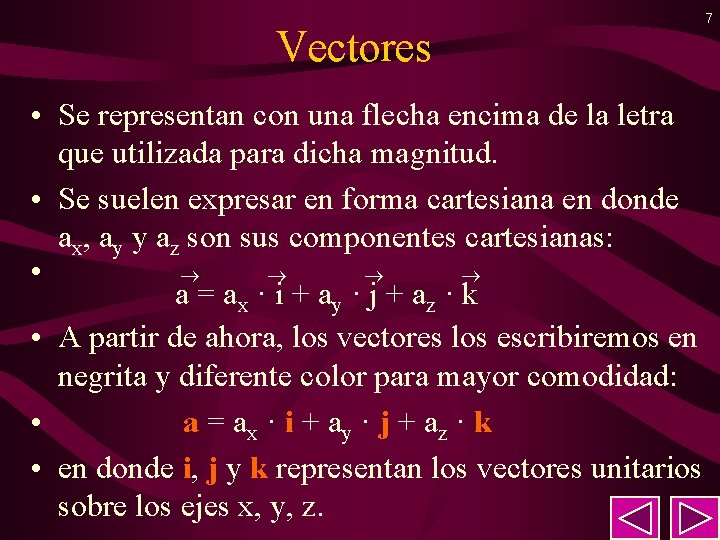 7

Vectores

• Se representan con una flecha encima de la letra que utilizada para dicha magnitud.

• Se suelen expresar en forma cartesiana en donde $a_x$, $a_y$ y $a_z$ son sus componentes cartesianas:

• $\vec{a} = a_x \cdot \vec{i} + a_y \cdot \vec{j} + a_z \cdot \vec{k}$

• A partir de ahora, los vectores los escribiremos en negrita y diferente color para mayor comodidad:

• $\mathbf{a} = a_x \cdot \mathbf{i} + a_y \cdot \mathbf{j} + a_z \cdot \mathbf{k}$

• en donde **i**, **j** y **k** representan los vectores unitarios sobre los ejes x, y, z.